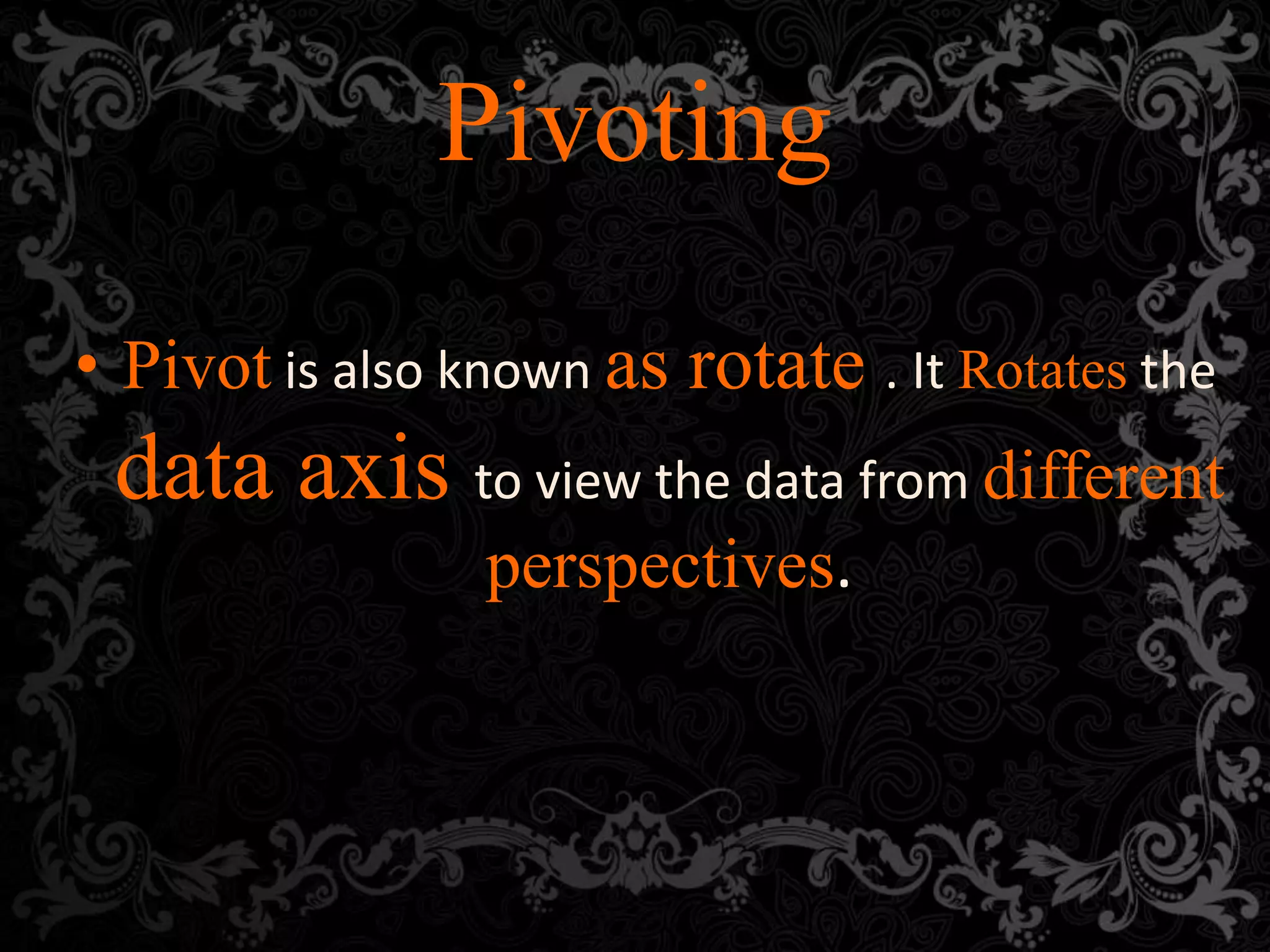 Pivoting

• Pivot is also known as rotate . It Rotates the data axis to view the data from different perspectives.